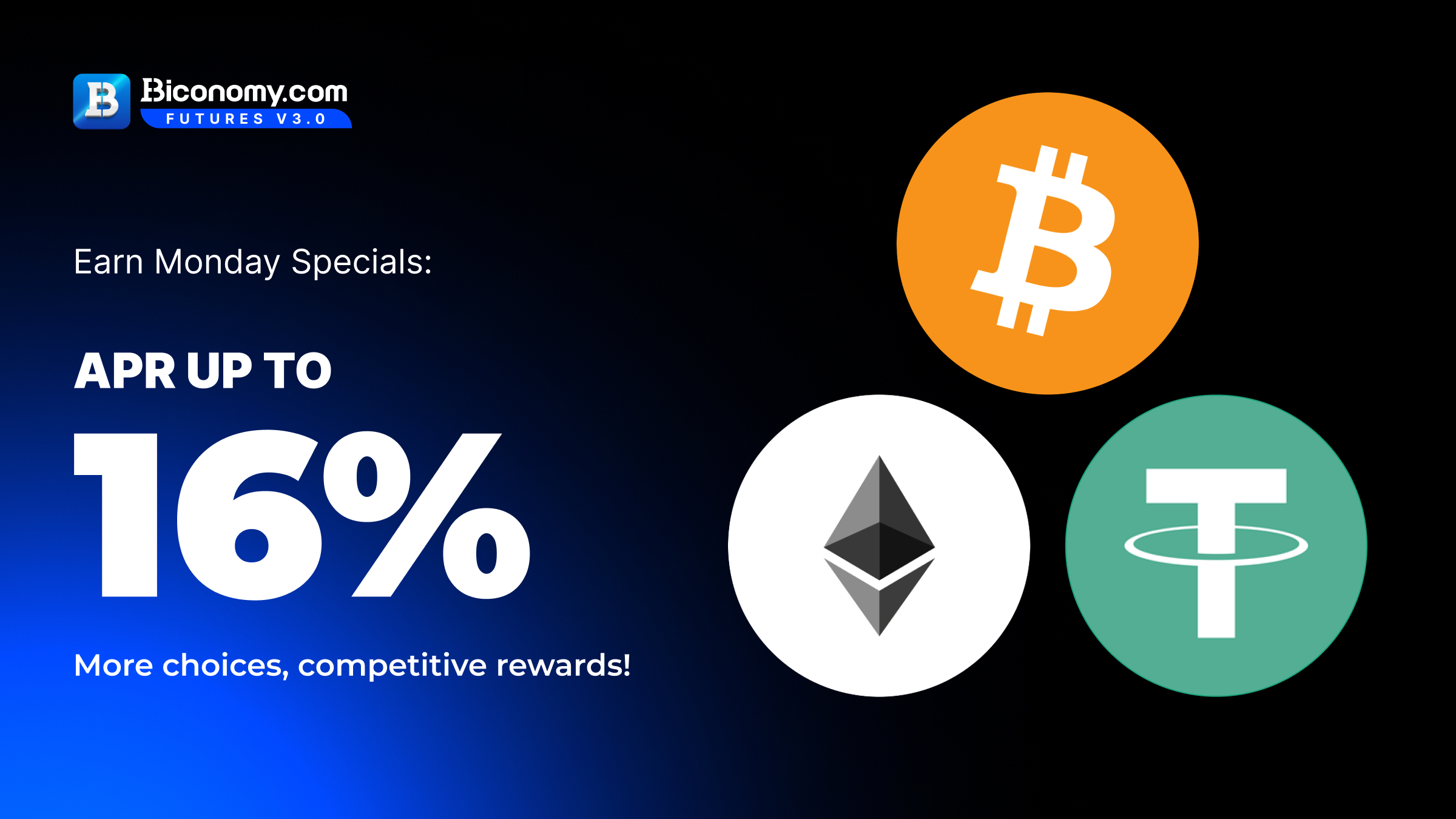 Biconomy.com
FUTURES V3.0

Earn Monday Specials:

APR UP TO

16%

More choices, competitive rewards!